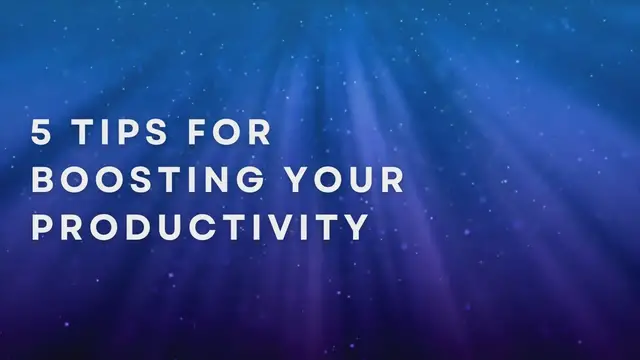 5 TIPS FOR BOOSTING YOUR PRODUCTIVITY